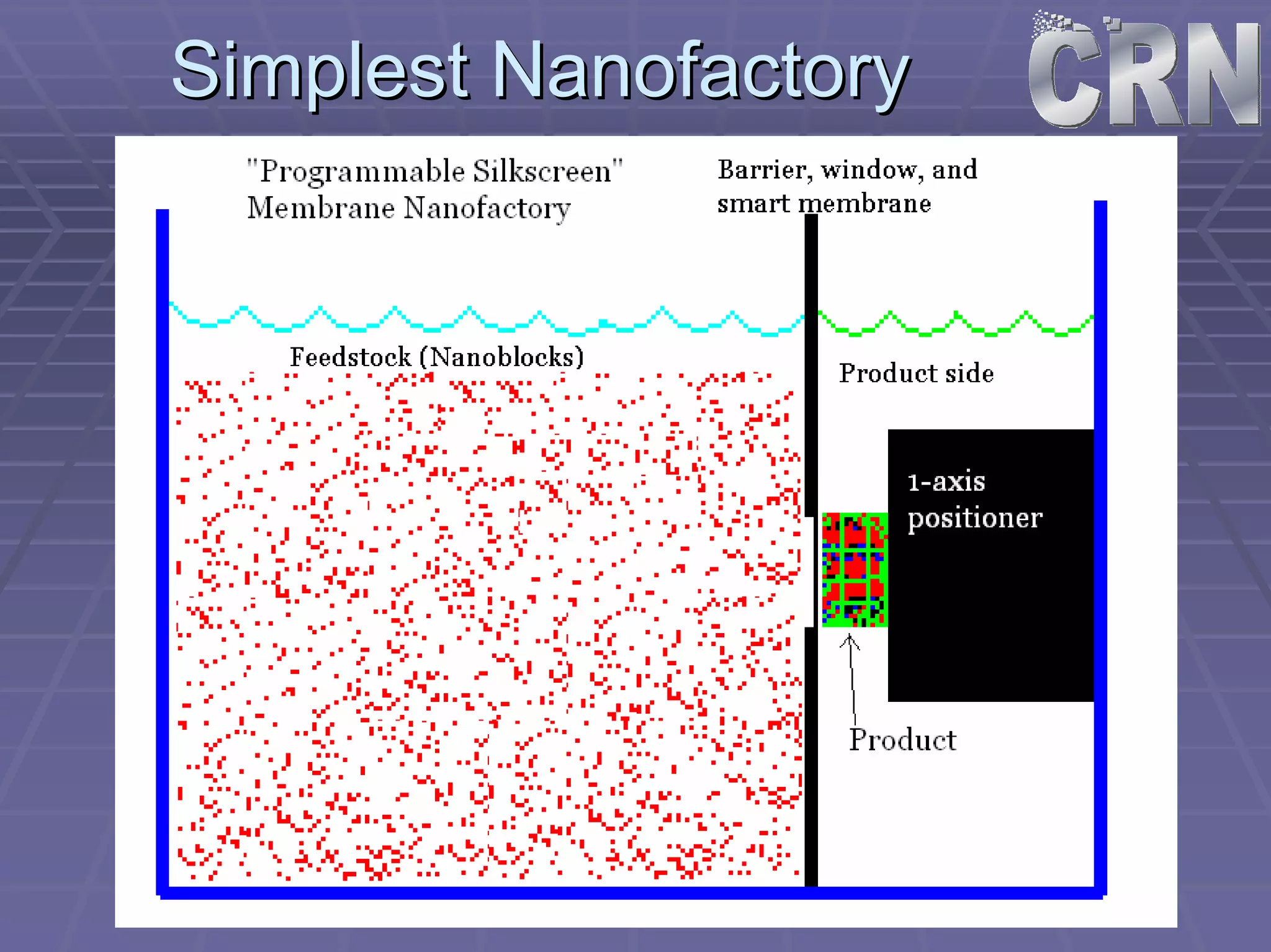 Simplest Nanofactory

CRN

"Programmable Silkscreen" Membrane Nanofactory

Barrier, window, and smart membrane

Feedstock (Nanoblocks)

Product side

1-axis positioner

Product